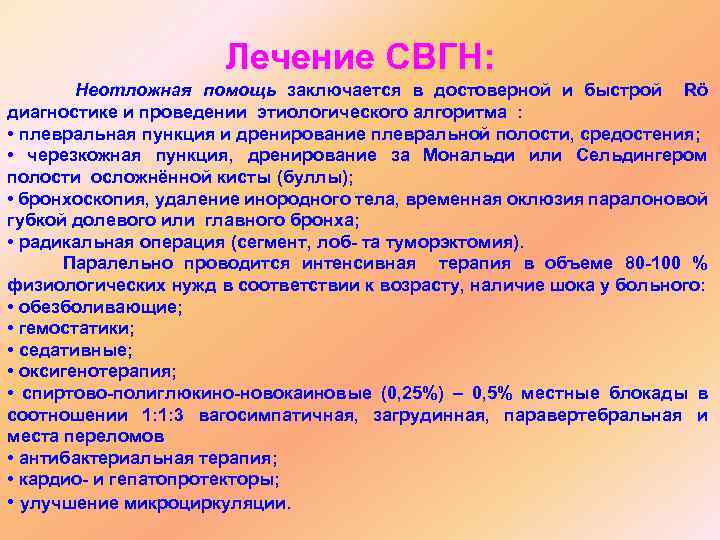 Лечение СВГН:

Неотложная помощь заключается в достоверной и быстрой Rö диагностике и проведении этиологического алгоритма :
• плевральная пункция и дренирование плевральной полости, средостения;
• черезкожная пункция, дренирование за Мональди или Сельдингером полости осложнённой кисты (буллы);
• бронхоскопия, удаление инородного тела, временная оклюзия паралоновой губкой долевого или главного бронха;
• радикальная операция (сегмент, лоб- та туморэктомия).

Паралельно проводится интенсивная терапия в объеме 80-100 % физиологических нужд в соответствии к возрасту, наличие шока у больного:
• обезболивающие;
• гемостатики;
• седативные;
• оксигенотерапия;
• спиртово-полиглюкино-новокаиновые (0,25%) – 0,5% местные блокады в соотношении 1:1:3 вагосимпатичная, загрудинная, паравертебральная и места переломов
• антибактериальная терапия;
• кардио- и гепатопротекторы;
• улучшение микроциркуляции.